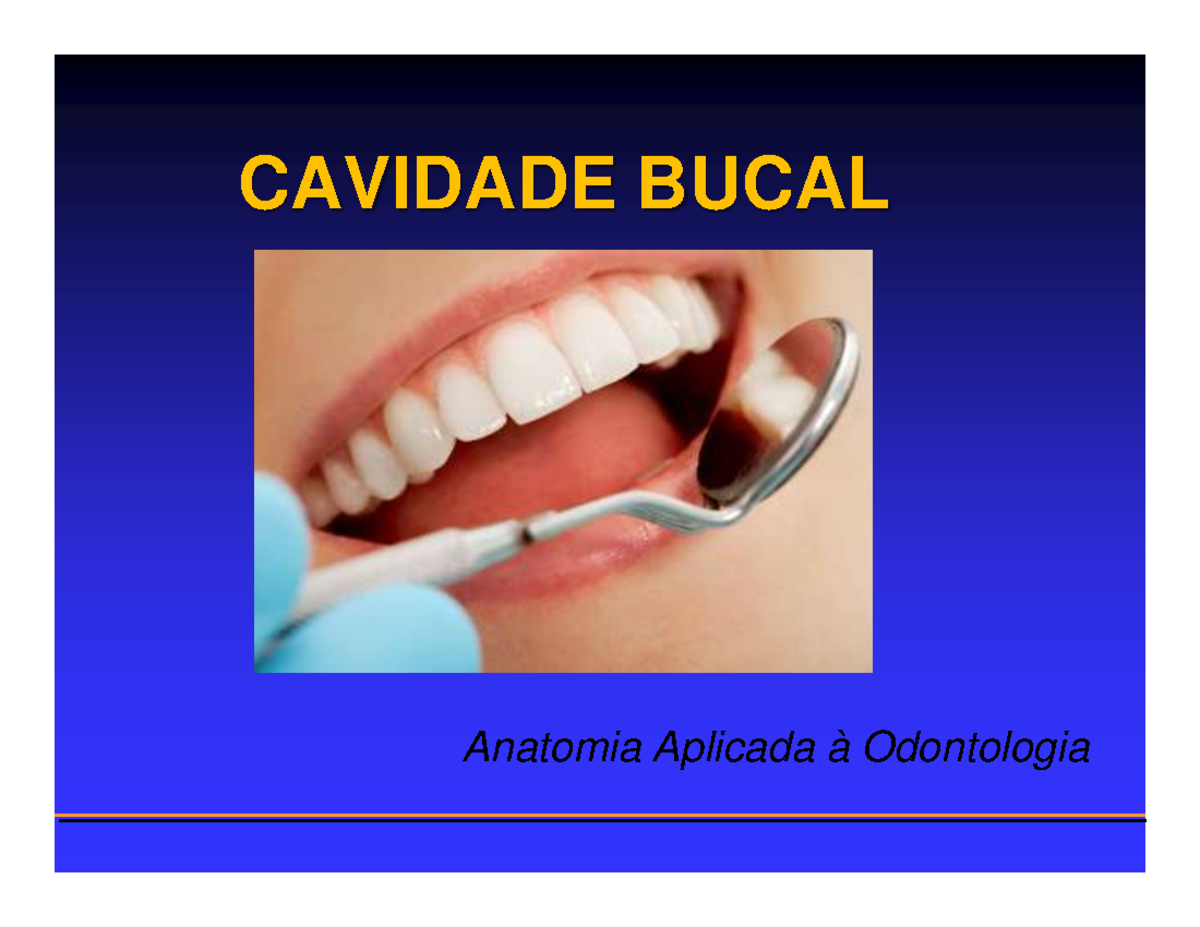 CAVIDADE BUCAL

Anatomia Aplicada à Odontologia